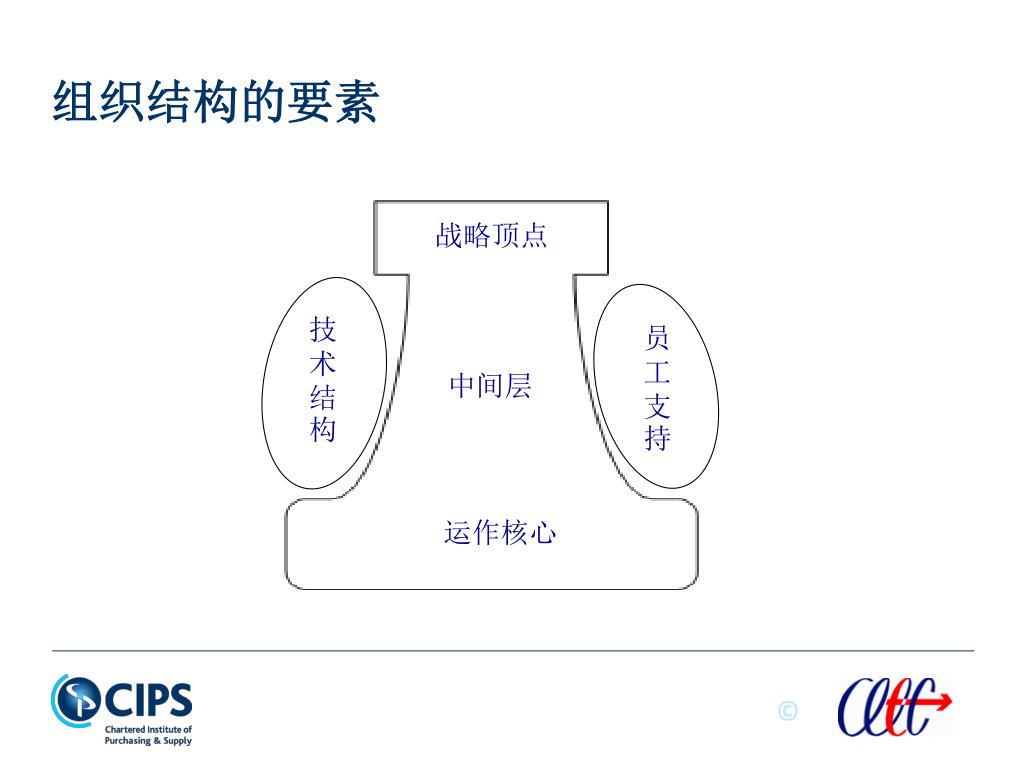 组织结构的要素

战略顶点

技术结构

中间层

员工支持

运作核心

CIPS
Chartered Institute of Purchasing & Supply

©